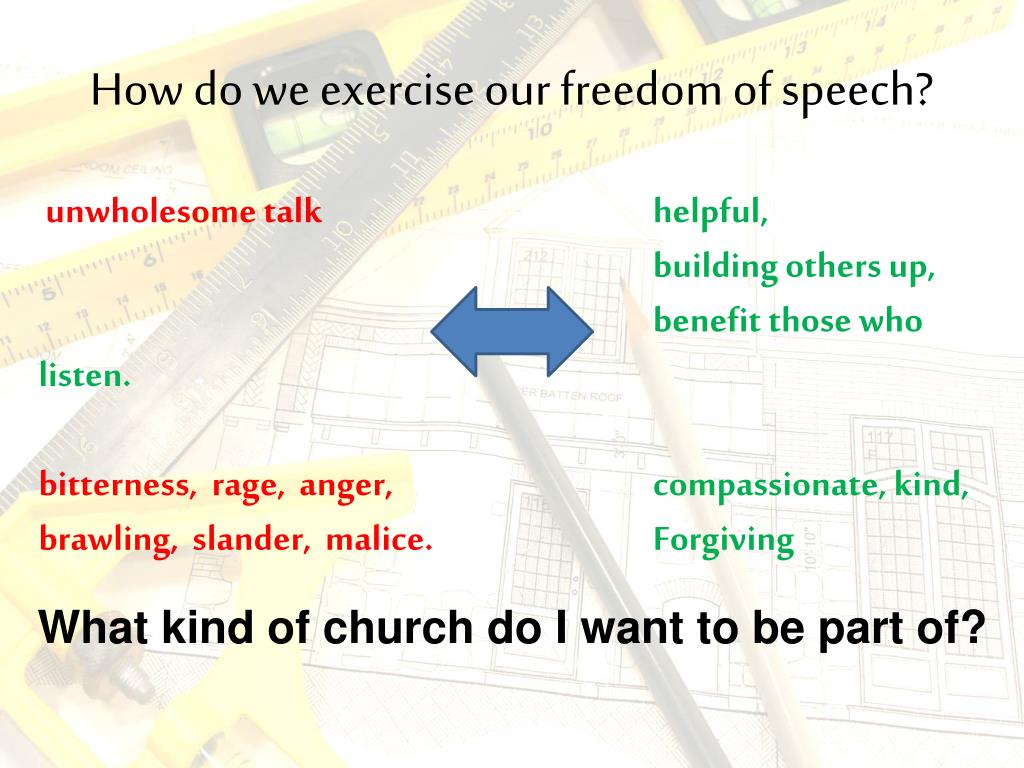 How do we exercise our freedom of speech?

unwholesome talk

helpful,
building others up,
benefit those who listen.

bitterness, rage, anger,
brawling, slander, malice.

compassionate, kind,
Forgiving

What kind of church do I want to be part of?